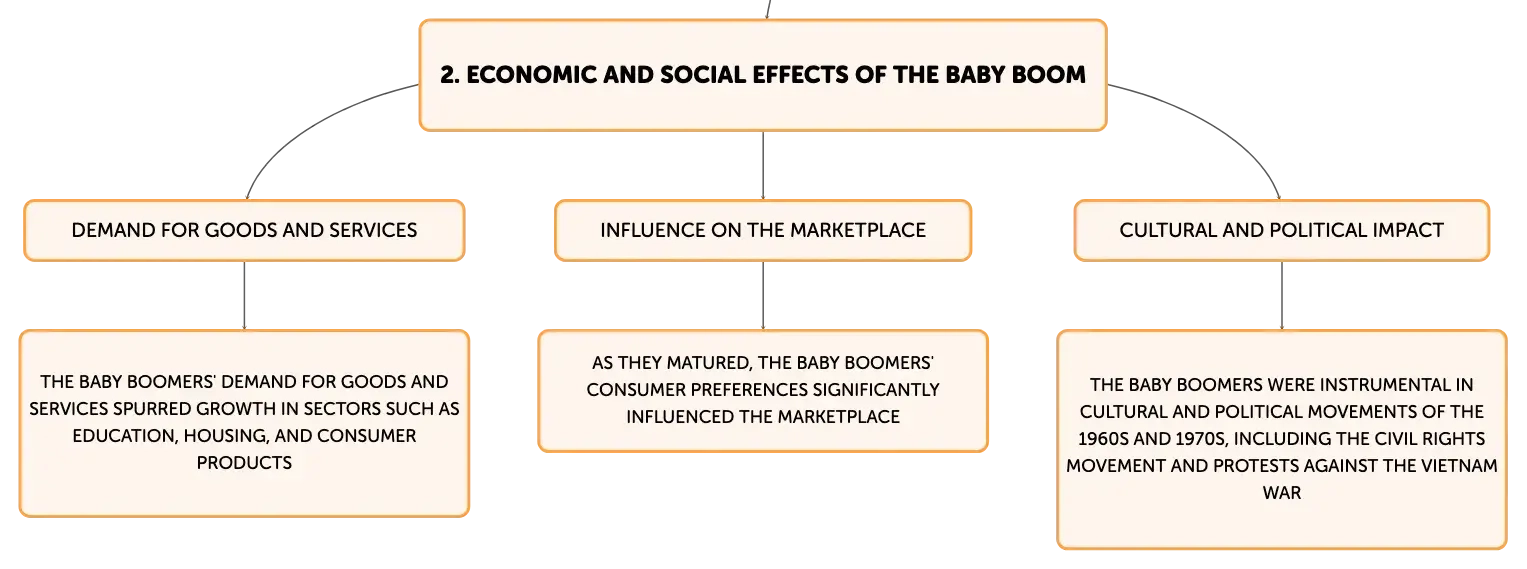 2. ECONOMIC AND SOCIAL EFFECTS OF THE BABY BOOM

DEMAND FOR GOODS AND SERVICES

THE BABY BOOMERS' DEMAND FOR GOODS AND SERVICES SPURRED GROWTH IN SECTORS SUCH AS EDUCATION, HOUSING, AND CONSUMER PRODUCTS

INFLUENCE ON THE MARKETPLACE

AS THEY MATURED, THE BABY BOOMERS' CONSUMER PREFERENCES SIGNIFICANTLY INFLUENCED THE MARKETPLACE

CULTURAL AND POLITICAL IMPACT

THE BABY BOOMERS WERE INSTRUMENTAL IN CULTURAL AND POLITICAL MOVEMENTS OF THE 1960S AND 1970S, INCLUDING THE CIVIL RIGHTS MOVEMENT AND PROTESTS AGAINST THE VIETNAM WAR